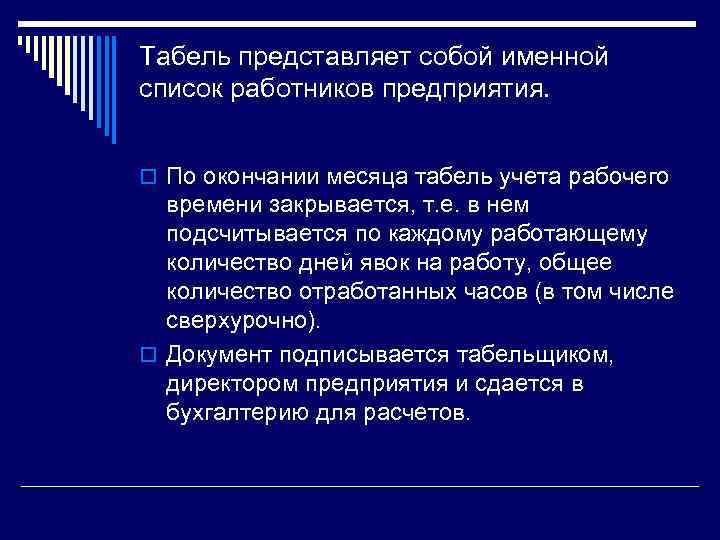 Табель представляет собой именной список работников предприятия.

По окончании месяца табель учета рабочего времени закрывается, т.е. в нем подсчитывается по каждому работающему количество дней явок на работу, общее количество отработанных часов (в том числе сверхурочно).

Документ подписывается табельщиком, директором предприятия и сдается в бухгалтерию для расчетов.